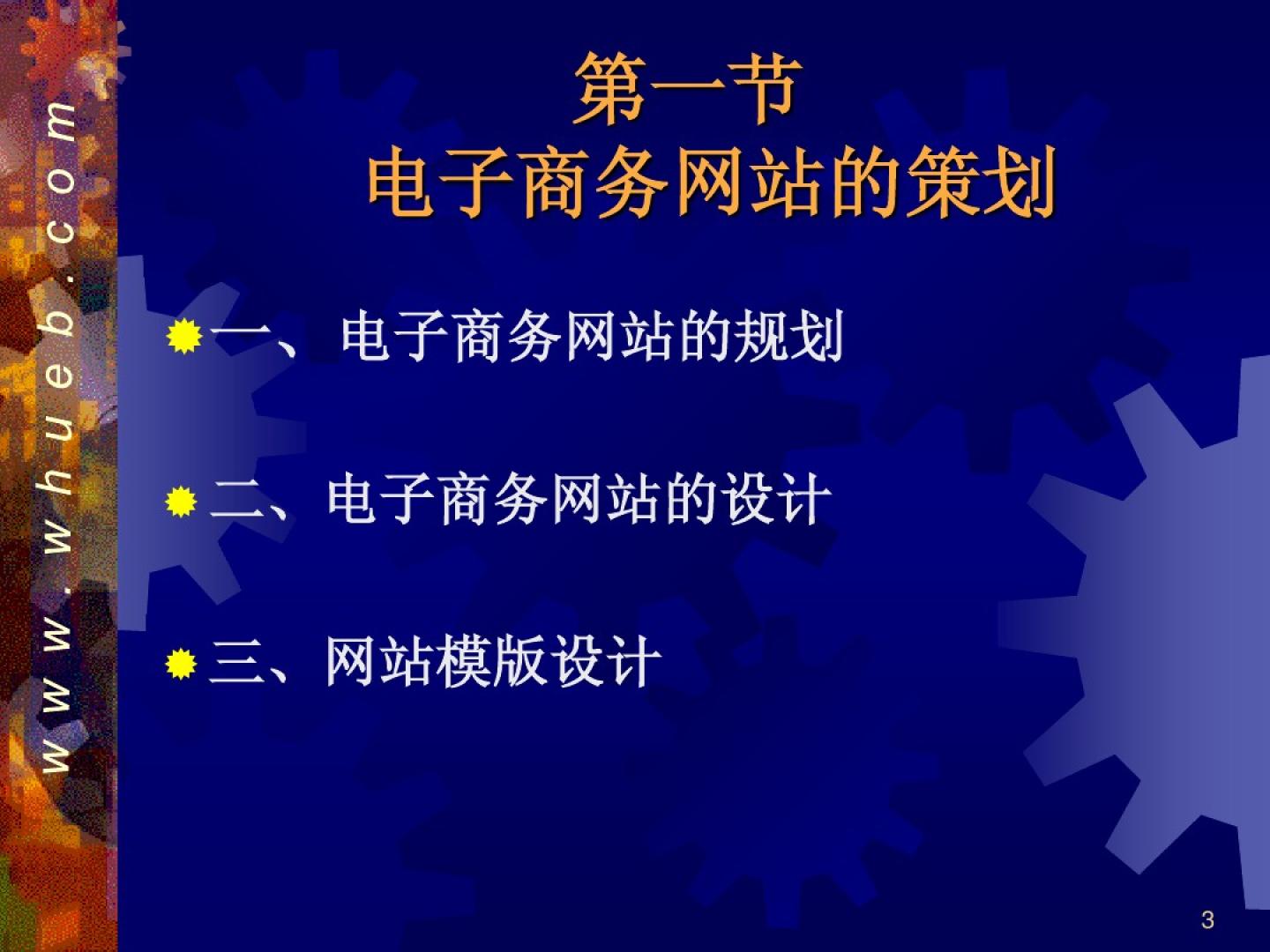 www.whueb.com

第一节
电子商务网站的策划

一、 电子商务网站的规划

二、电子商务网站的设计

三、网站模版设计

3